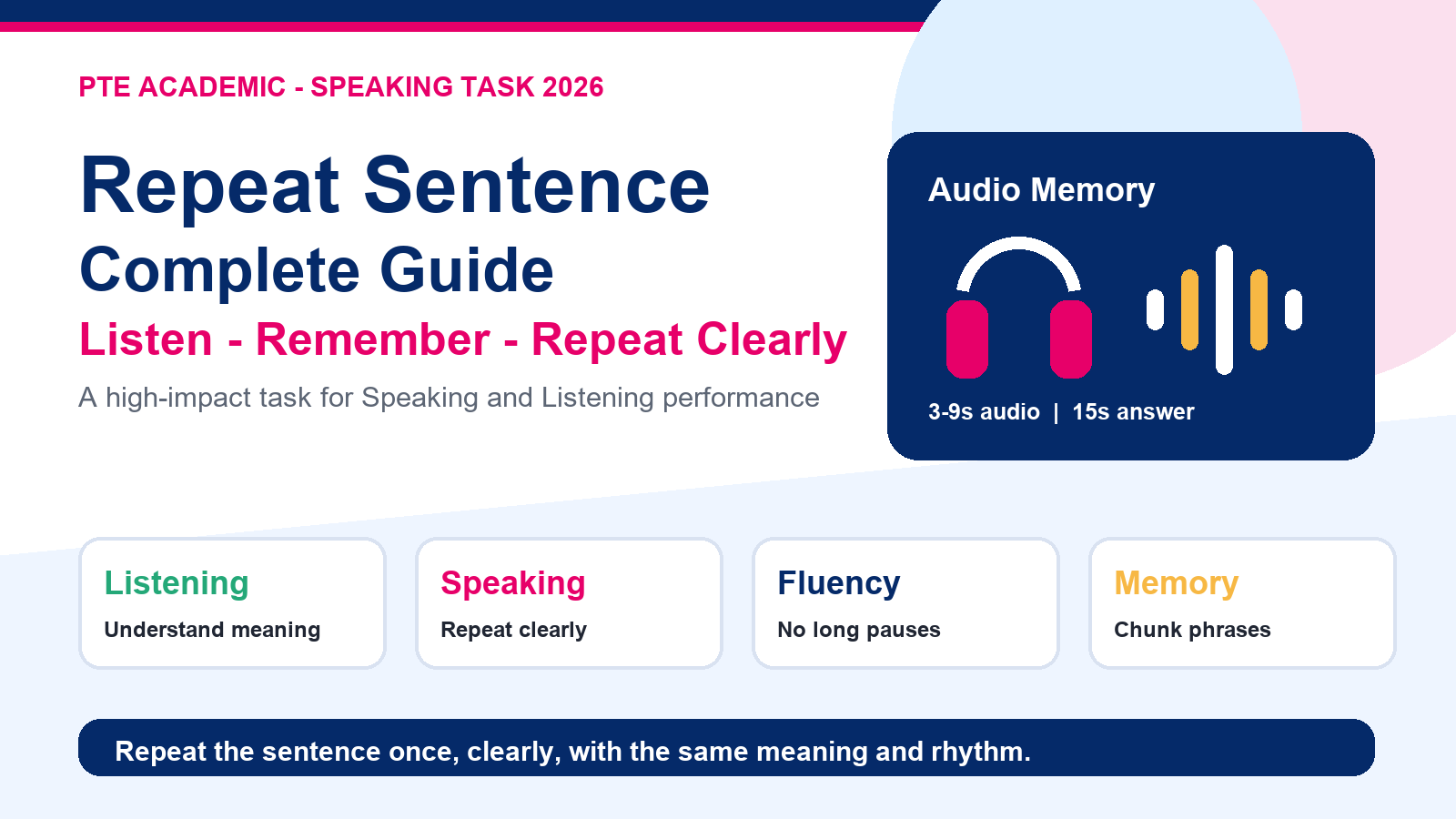 PTE ACADEMIC - SPEAKING TASK 2026

Repeat Sentence
Complete Guide

Listen - Remember - Repeat Clearly

A high-impact task for Speaking and Listening performance

Audio Memory

3-9s audio | 15s answer

Listening
Understand meaning

Speaking
Repeat clearly

Fluency
No long pauses

Memory
Chunk phrases

Repeat the sentence once, clearly, with the same meaning and rhythm.